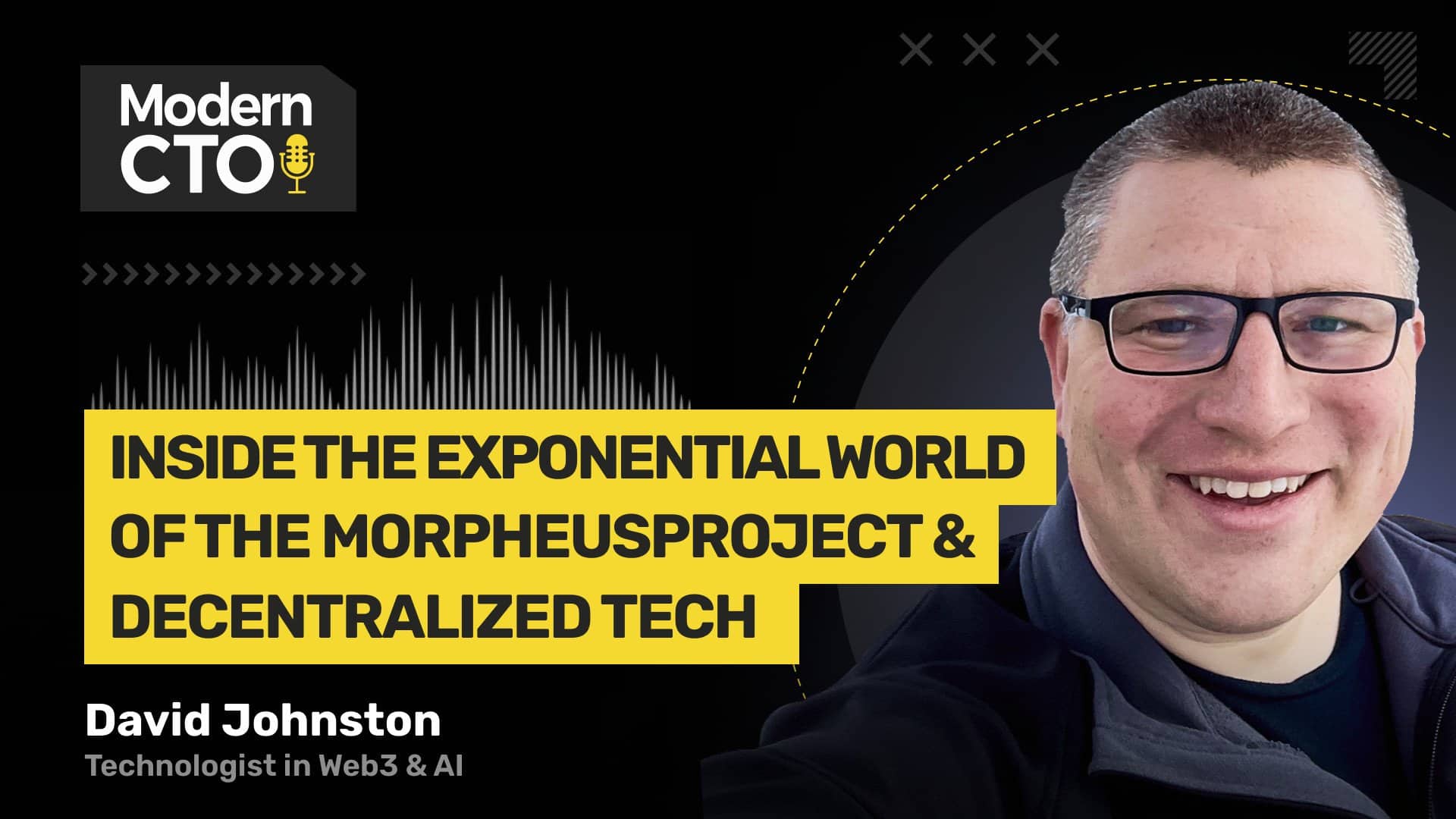 Modern
CTO

INSIDE THE EXPONENTIAL WORLD OF THE MORPHEUSPROJECT & DECENTRALIZED TECH

David Johnston
Technologist in Web3 & AI